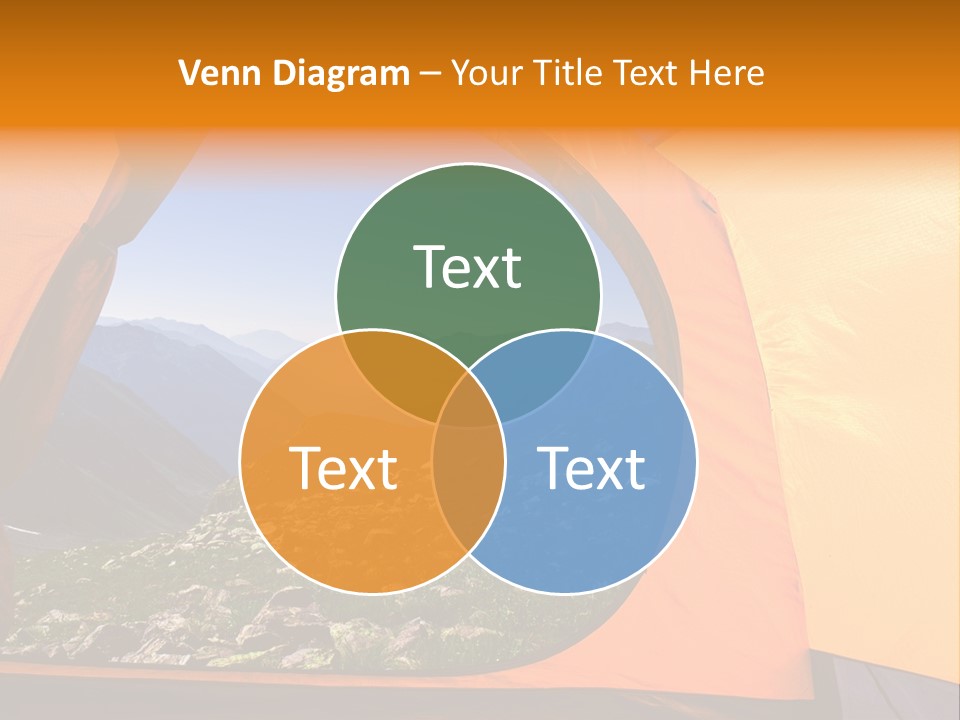 Venn Diagram – Your Title Text Here

Text

Text

Text